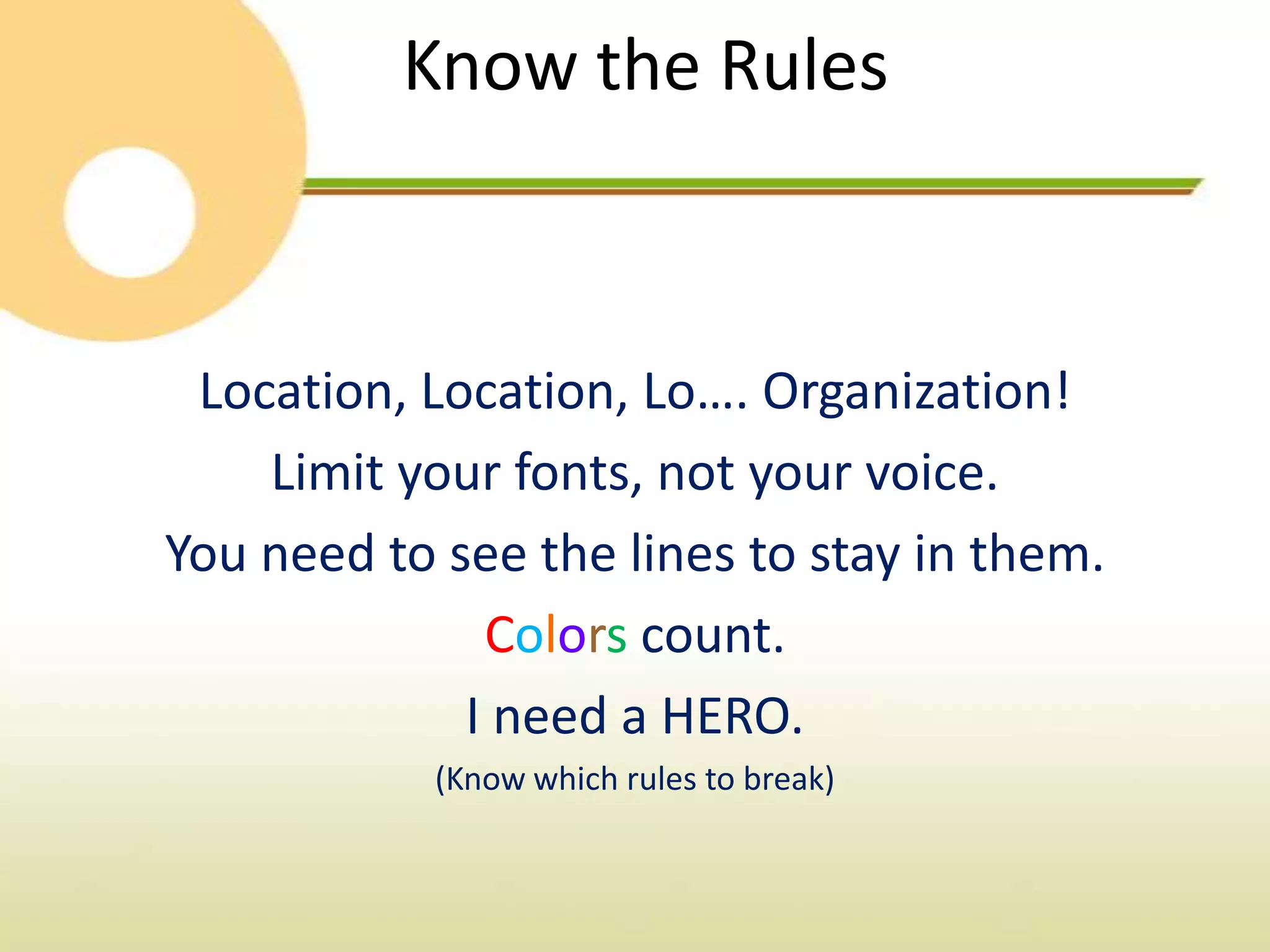 Know the Rules

Location, Location, Lo…. Organization!

Limit your fonts, not your voice.

You need to see the lines to stay in them.

Colors count.

I need a HERO.

(Know which rules to break)